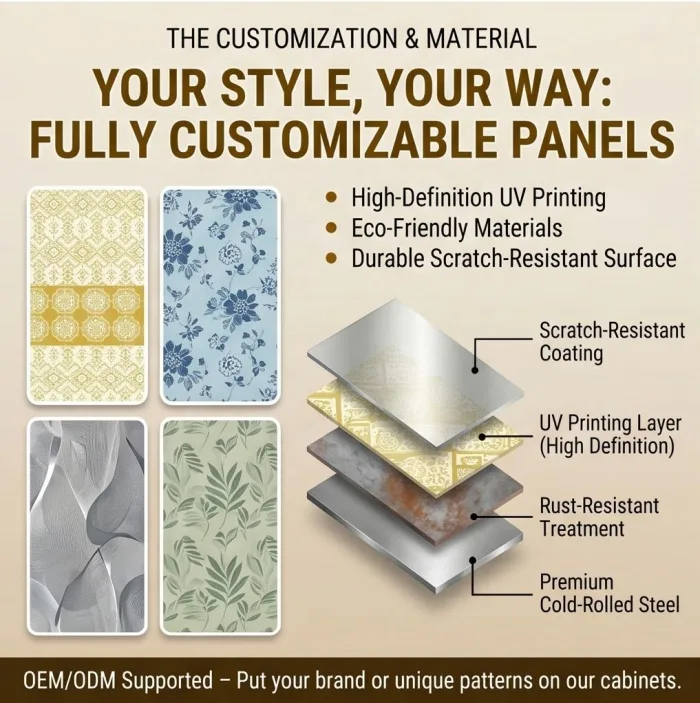 THE CUSTOMIZATION & MATERIAL

YOUR STYLE, YOUR WAY: FULLY CUSTOMIZABLE PANELS

• High-Definition UV Printing
• Eco-Friendly Materials
• Durable Scratch-Resistant Surface

Scratch-Resistant Coating

UV Printing Layer (High Definition)

Rust-Resistant Treatment

Premium Cold-Rolled Steel

OEM/ODM Supported – Put your brand or unique patterns on our cabinets.